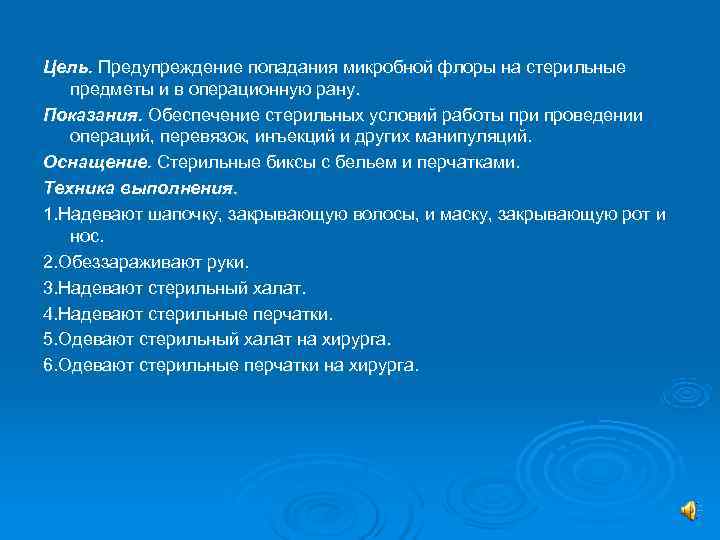 Цель. Предупреждение попадания микробной флоры на стерильные предметы и в операционную рану.

Показания. Обеспечение стерильных условий работы при проведении операций, перевязок, инъекций и других манипуляций.

Оснащение. Стерильные биксы с бельем и перчатками.

Техника выполнения.

1.Надевают шапочку, закрывающую волосы, и маску, закрывающую рот и нос.

2.Обеззараживают руки.

3.Надевают стерильный халат.

4.Надевают стерильные перчатки.

5.Одевают стерильный халат на хирурга.

6.Одевают стерильные перчатки на хирурга.